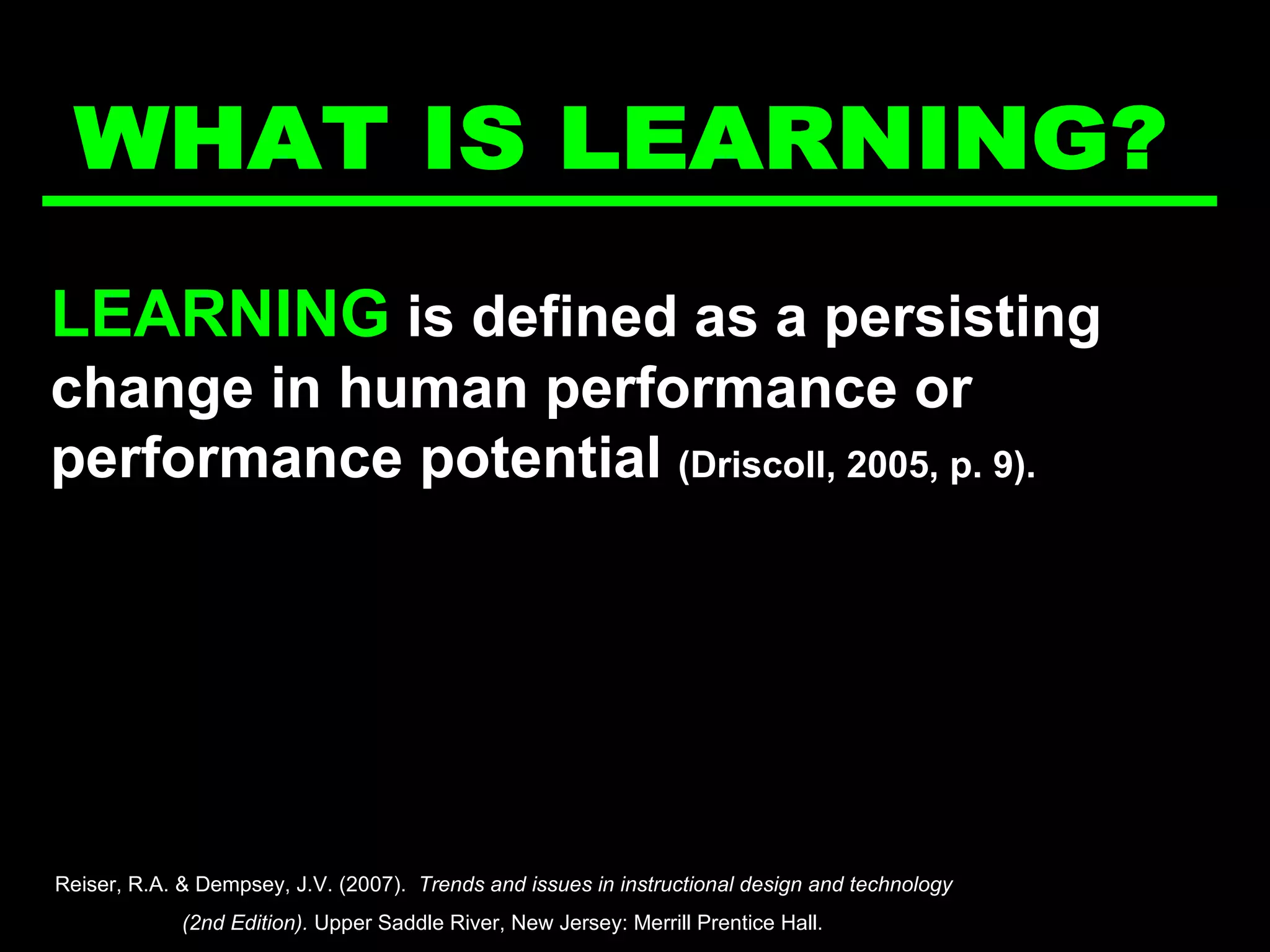 WHAT IS LEARNING?

LEARNING is defined as a persisting change in human performance or performance potential (Driscoll, 2005, p. 9).

Reiser, R.A. & Dempsey, J.V. (2007). Trends and issues in instructional design and technology (2nd Edition). Upper Saddle River, New Jersey: Merrill Prentice Hall.